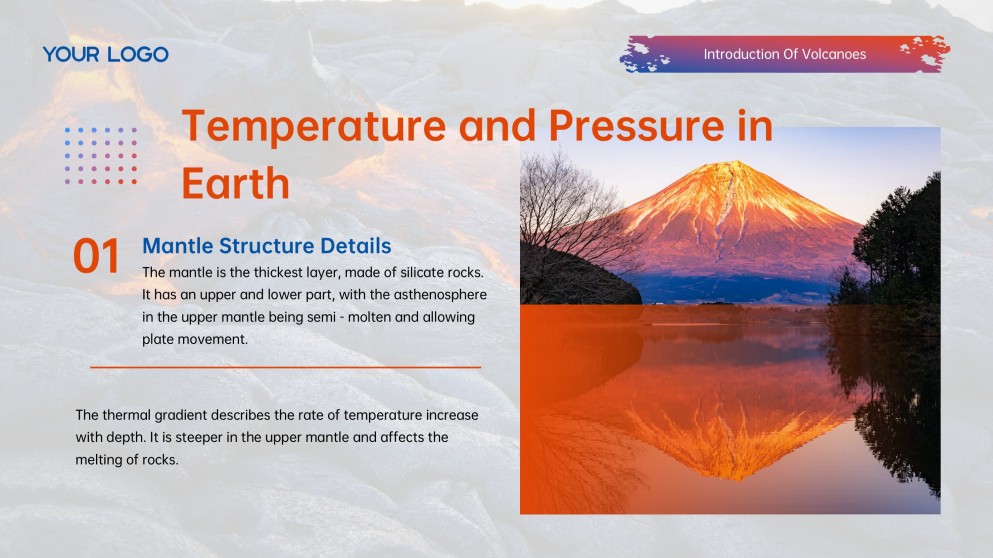 YOUR LOGO

Introduction Of Volcanoes

Temperature and Pressure in Earth

01

Mantle Structure Details

The mantle is the thickest layer, made of silicate rocks. It has an upper and lower part, with the asthenosphere in the upper mantle being semi - molten and allowing plate movement.

The thermal gradient describes the rate of temperature increase with depth. It is steeper in the upper mantle and affects the melting of rocks.